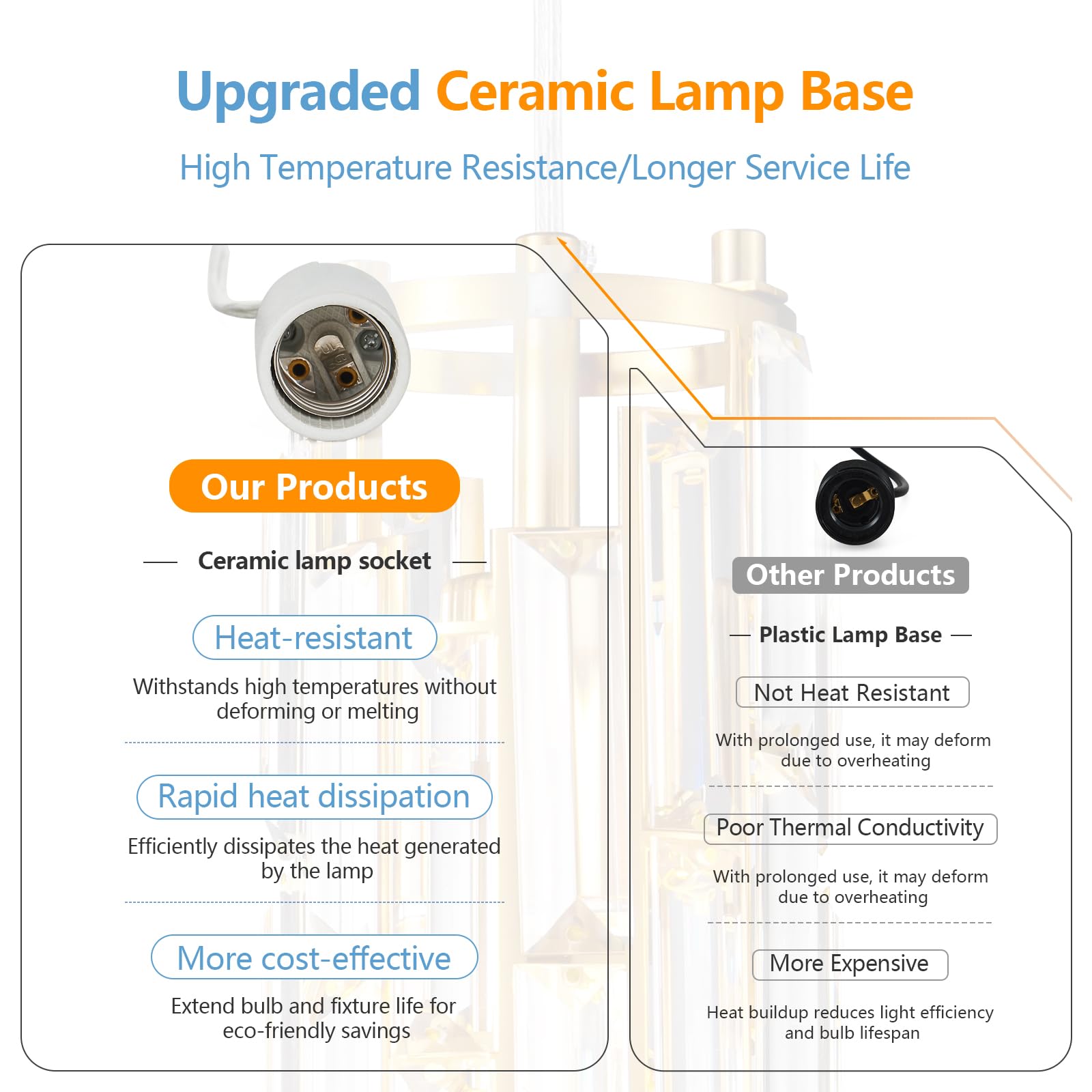 Upgraded Ceramic Lamp Base

High Temperature Resistance/Longer Service Life

Our Products

Ceramic lamp socket

Heat-resistant

Withstands high temperatures without deforming or melting

Rapid heat dissipation

Efficiently dissipates the heat generated by the lamp

More cost-effective

Extend bulb and fixture life for eco-friendly savings

Other Products

Plastic Lamp Base

Not Heat Resistant

With prolonged use, it may deform due to overheating

Poor Thermal Conductivity

With prolonged use, it may deform due to overheating

More Expensive

Heat buildup reduces light efficiency and bulb lifespan